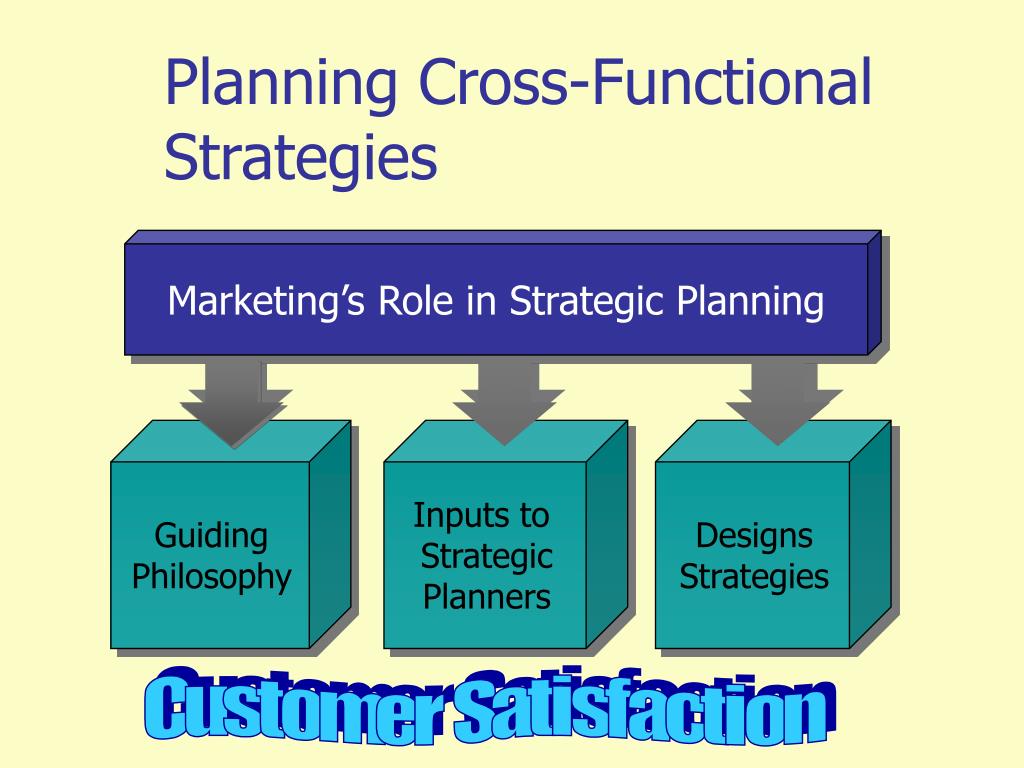 Planning Cross-Functional Strategies

Marketing's Role in Strategic Planning

Guiding Philosophy

Inputs to Strategic Planners

Designs Strategies

Customer Satisfaction